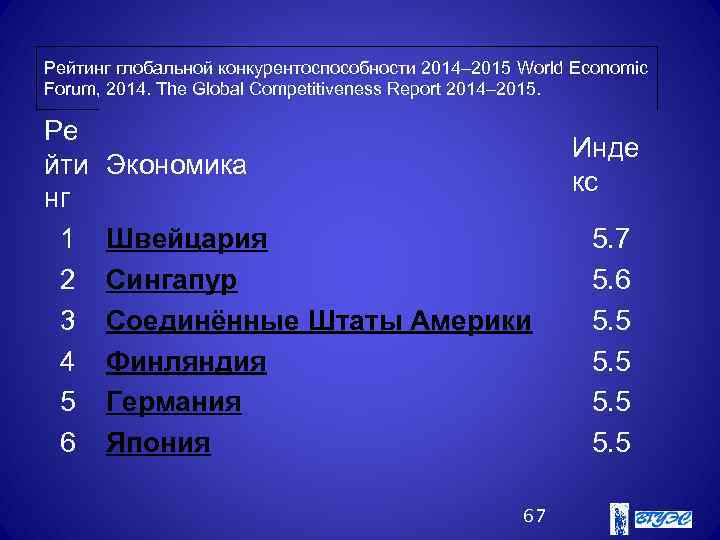 Рейтинг глобальной конкурентоспособности 2014–2015 World Economic Forum, 2014. The Global Competitiveness Report 2014–2015.

| Рейтинг | Экономика | Индекс |
|---|---|---|
| 1 | Швейцария | 5.7 |
| 2 | Сингапур | 5.6 |
| 3 | Соединённые Штаты Америки | 5.5 |
| 4 | Финляндия | 5.5 |
| 5 | Германия | 5.5 |
| 6 | Япония | 5.5 |

67

ВГУЭС